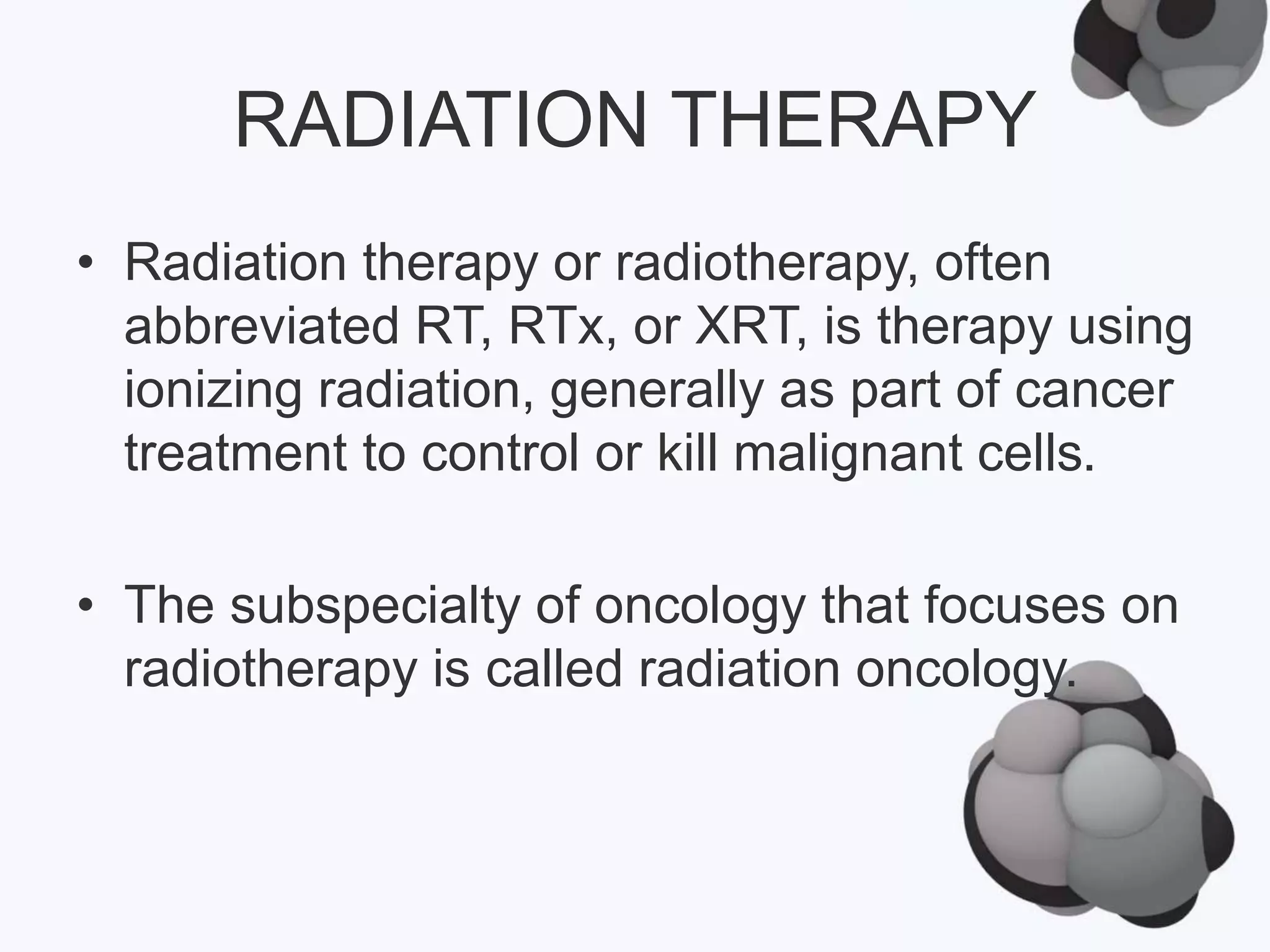 RADIATION THERAPY

• Radiation therapy or radiotherapy, often abbreviated RT, RTx, or XRT, is therapy using ionizing radiation, generally as part of cancer treatment to control or kill malignant cells.

• The subspecialty of oncology that focuses on radiotherapy is called radiation oncology.